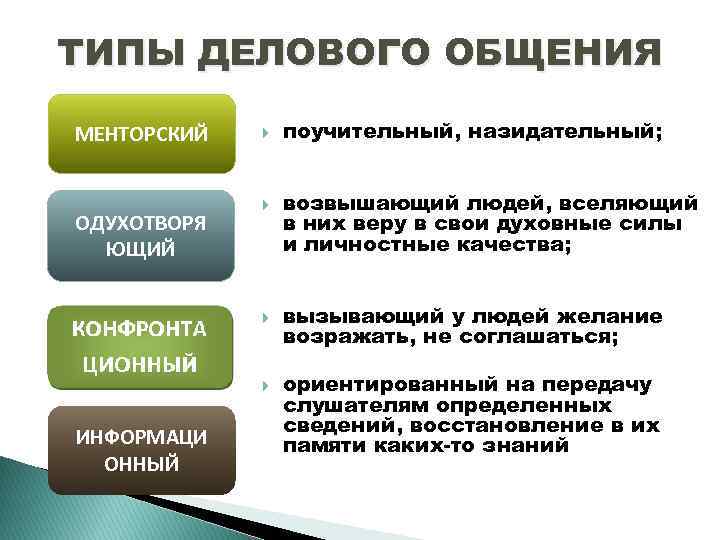 ТИПЫ ДЕЛОВОГО ОБЩЕНИЯ

МЕНТОРСКИЙ

поучительный, назидательный;

ОДУХОТВОРЯ ЮЩИЙ

возвышающий людей, вселяющий в них веру в свои духовные силы и личностные качества;

КОНФРОНТА ЦИОННЫЙ

вызывающий у людей желание возражать, не соглашаться;

ИНФОРМАЦИ ОННЫЙ

ориентированный на передачу слушателям определенных сведений, восстановление в их памяти каких-то знаний